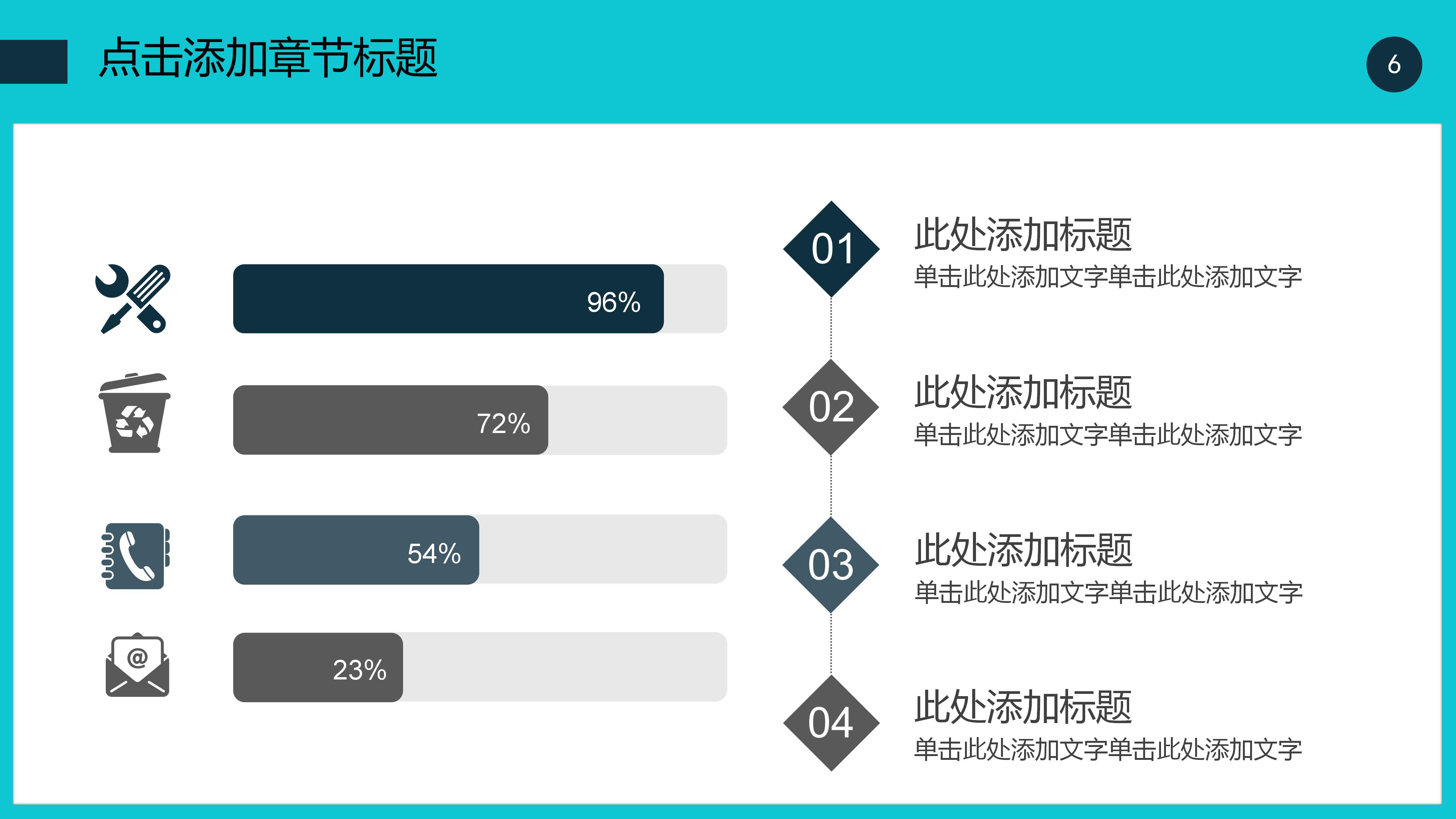 点击添加章节标题

6

96%

72%

54%

23%

01
此处添加标题
单击此处添加文字单击此处添加文字

02
此处添加标题
单击此处添加文字单击此处添加文字

03
此处添加标题
单击此处添加文字单击此处添加文字

04
此处添加标题
单击此处添加文字单击此处添加文字